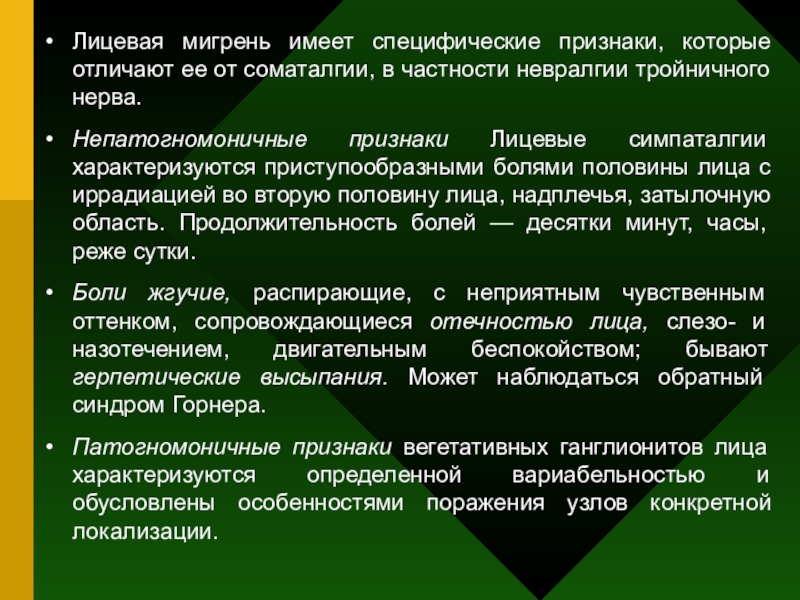 • Лицевая мигрень имеет специфические признаки, которые отличают ее от соматалгии, в частности невралгии тройничного нерва.

• Непатогномоничные признаки Лицевые симпаталгии характеризуются приступообразными болями половины лица с иррадиацией во вторую половину лица, надплечья, затылочную область. Продолжительность болей — десятки минут, часы, реже сутки.

• Боли жгучие, распирающие, с неприятным чувственным оттенком, сопровождающиеся отечностью лица, слезо- и назотечением, двигательным беспокойством; бывают герпетические высыпания. Может наблюдаться обратный синдром Горнера.

• Патогномоничные признаки вегетативных ганглионитов лица характеризуются определенной вариабельностью и обусловлены особенностями поражения узлов конкретной локализации.